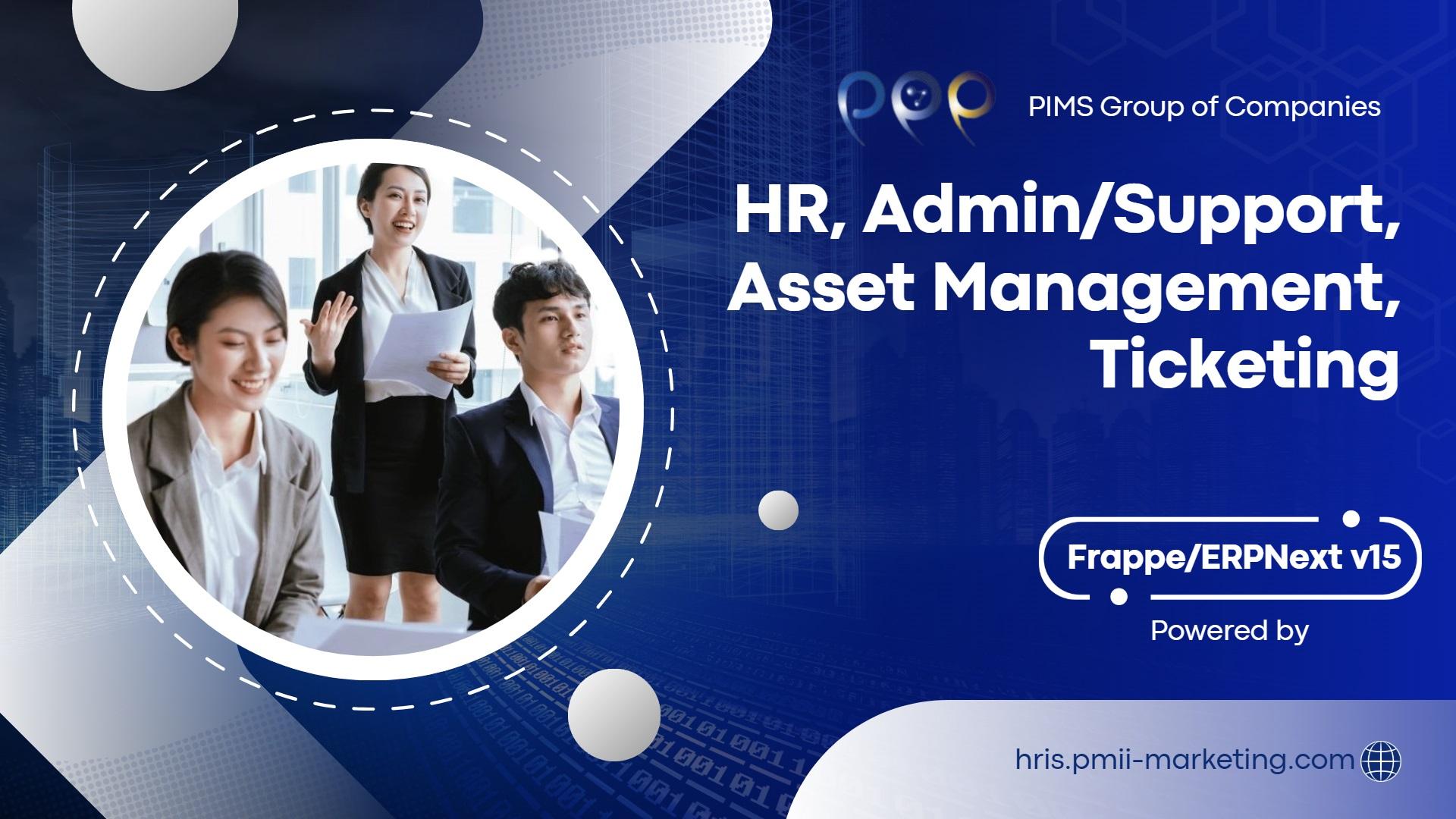 PIMS Group of Companies

HR, Admin/Support, Asset Management, Ticketing

Frappe/ERPNext v15

Powered by

hris.pmii-marketing.com